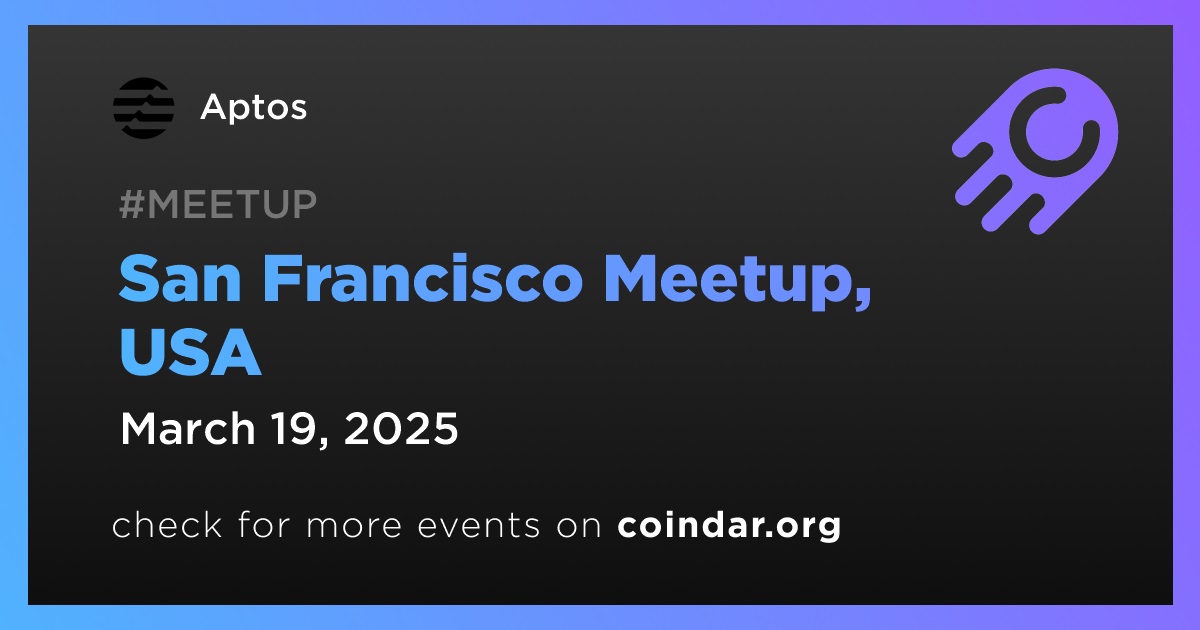 Aptos

#MEETUP

San Francisco Meetup, USA

March 19, 2025

check for more events on coindar.org